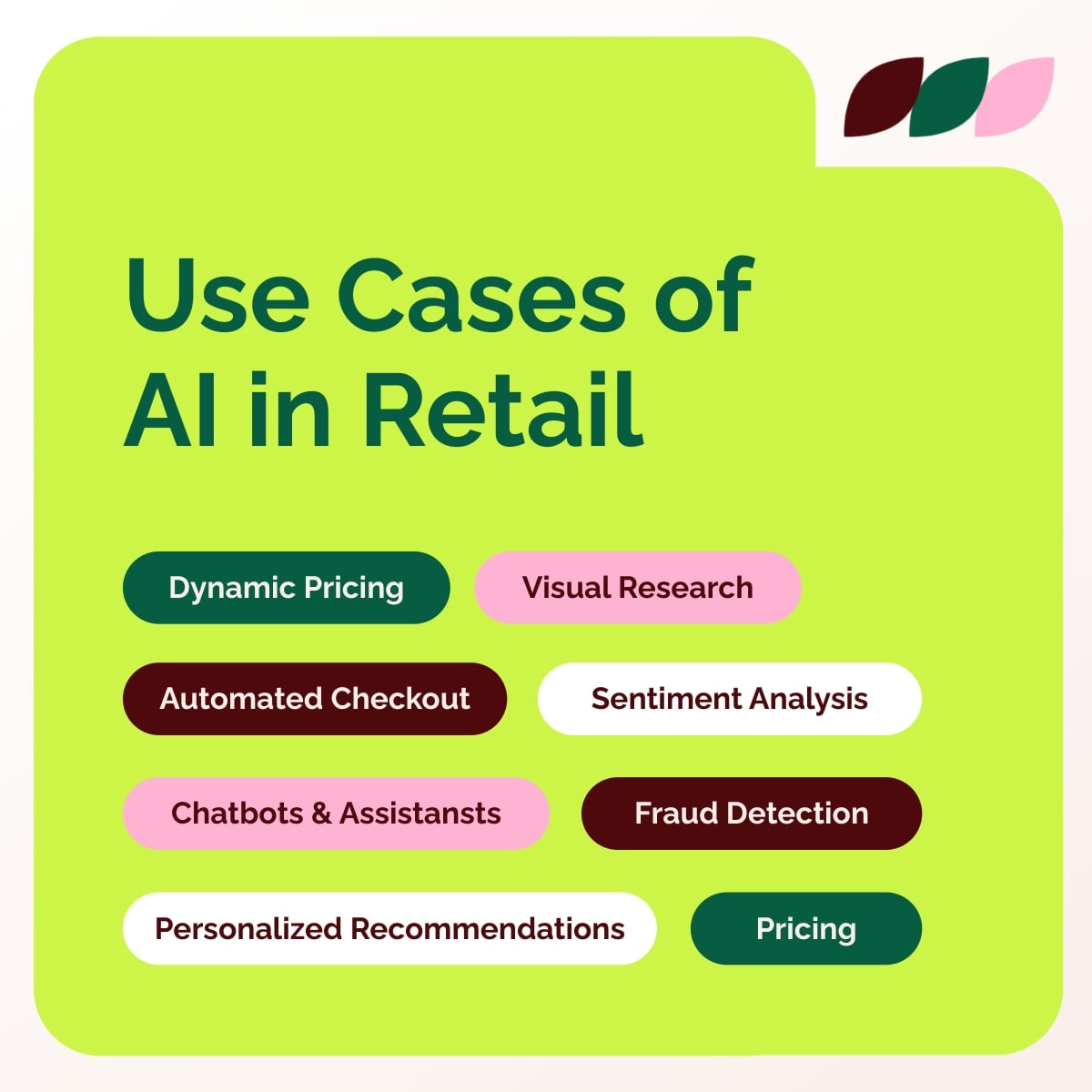 Use Cases of AI in Retail

Dynamic Pricing

Visual Research

Automated Checkout

Sentiment Analysis

Chatbots & Assistansts

Fraud Detection

Personalized Recommendations

Pricing